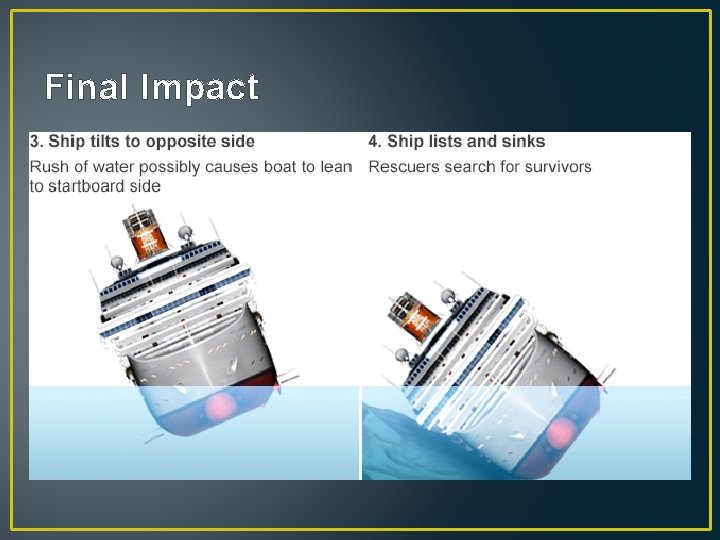 Final Impact

3. Ship tilts to opposite side

Rush of water possibly causes boat to lean to startboard side

4. Ship lists and sinks

Rescuers search for survivors